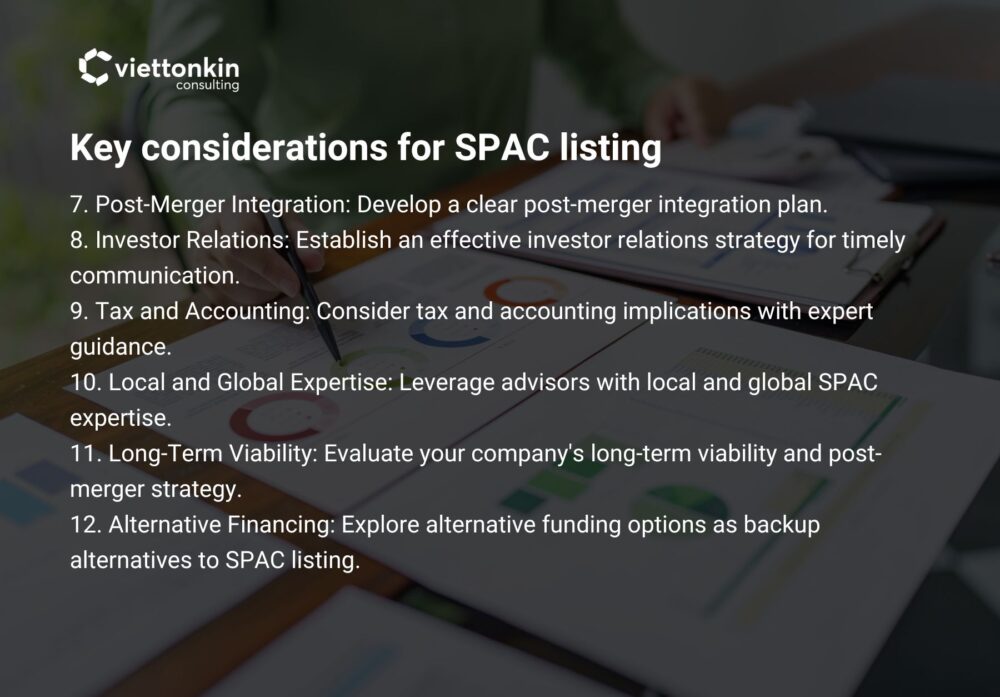 viettonkin
consulting

Key considerations for SPAC listing

7. Post-Merger Integration: Develop a clear post-merger integration plan.
8. Investor Relations: Establish an effective investor relations strategy for timely communication.
9. Tax and Accounting: Consider tax and accounting implications with expert guidance.
10. Local and Global Expertise: Leverage advisors with local and global SPAC expertise.
11. Long-Term Viability: Evaluate your company's long-term viability and post-merger strategy.
12. Alternative Financing: Explore alternative funding options as backup alternatives to SPAC listing.